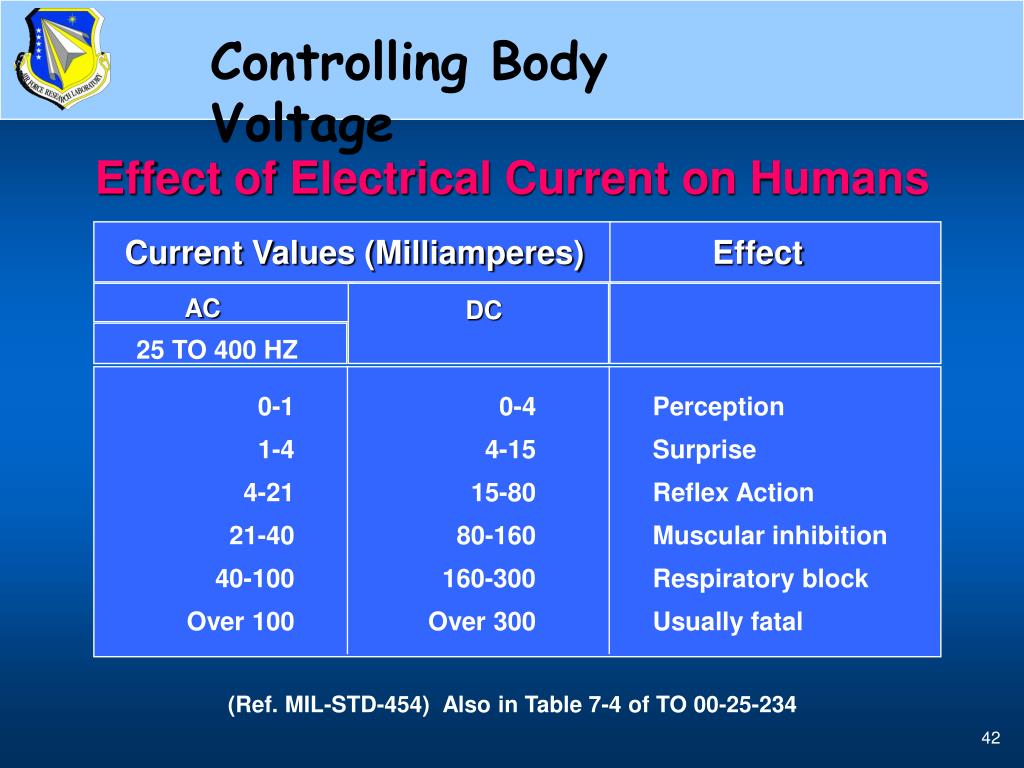 AIR FORCE RESEARCH LABORATORY

Controlling Body Voltage

Effect of Electrical Current on Humans

| Current Values (Milliamperes) | | Effect |
|---|---|---|
| AC 25 TO 400 HZ | DC | |
| 0-1 | 0-4 | Perception |
| 1-4 | 4-15 | Surprise |
| 4-21 | 15-80 | Reflex Action |
| 21-40 | 80-160 | Muscular inhibition |
| 40-100 | 160-300 | Respiratory block |
| Over 100 | Over 300 | Usually fatal |

(Ref. MIL-STD-454) Also in Table 7-4 of TO 00-25-234

42